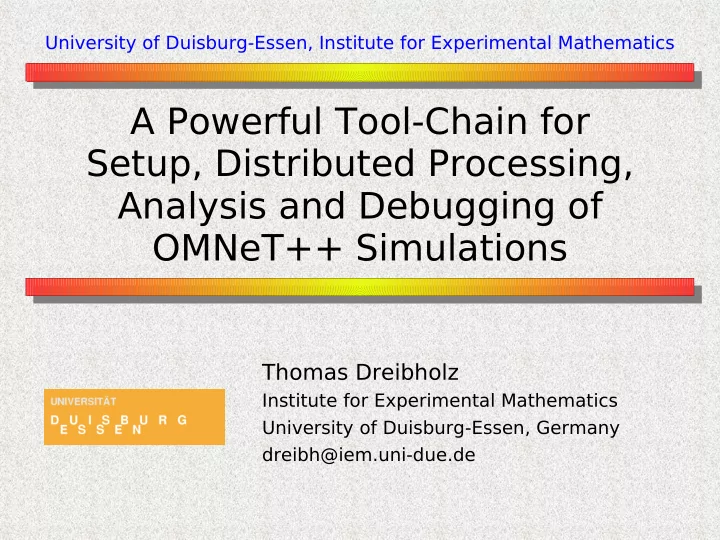 University of Duisburg-Essen, Institute for Experimental Mathematics

A Powerful Tool-Chain for Setup, Distributed Processing, Analysis and Debugging of OMNeT++ Simulations

UNIVERSITÄT
DUISBURG
ESSEN

Thomas Dreibholz
Institute for Experimental Mathematics
University of Duisburg-Essen, Germany
dreibh@iem.uni-due.de